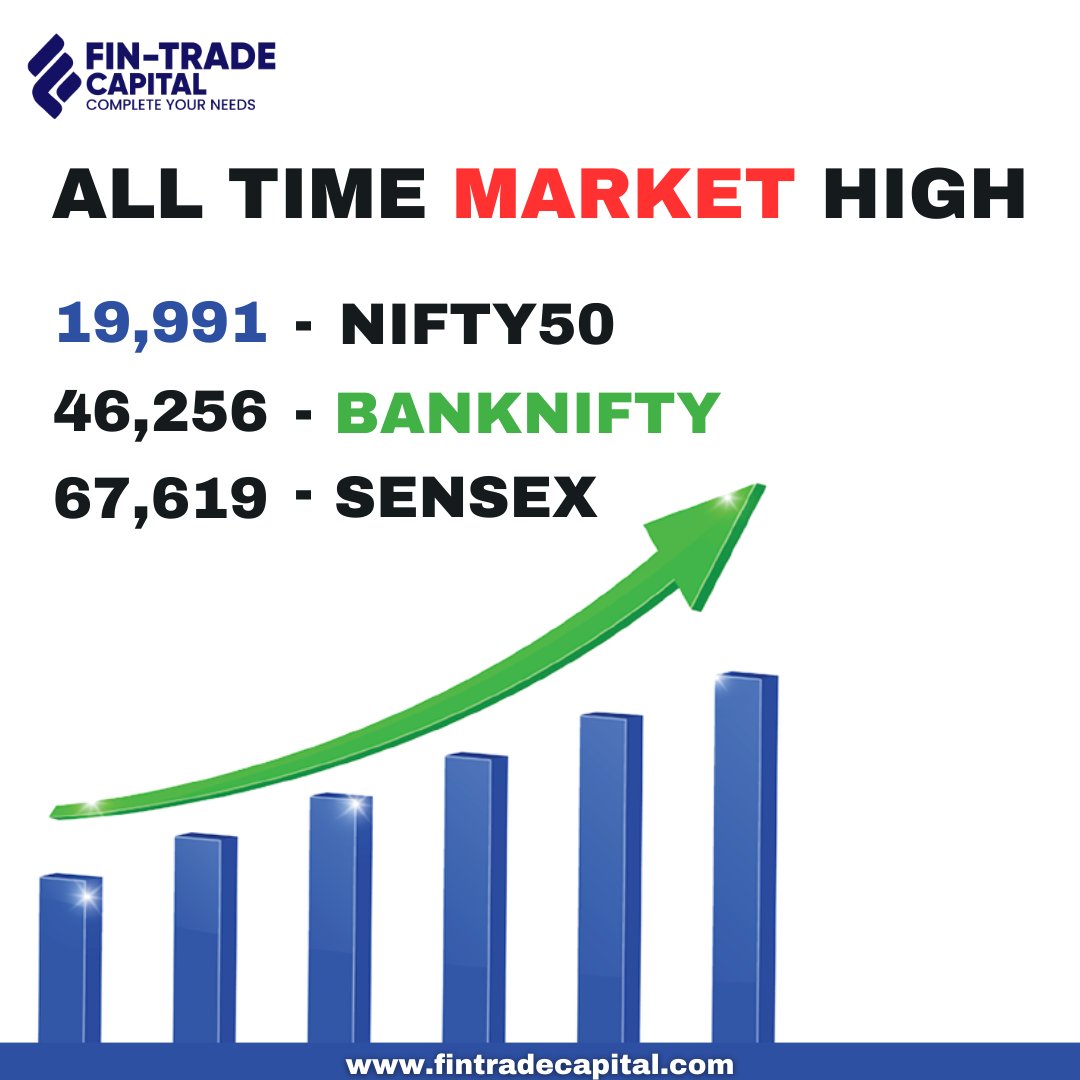 FIN-TRADE CAPITAL
COMPLETE YOUR NEEDS

ALL TIME MARKET HIGH

19,991 - NIFTY50
46,256 - BANKNIFTY
67,619 - SENSEX

www.fintradecapital.com